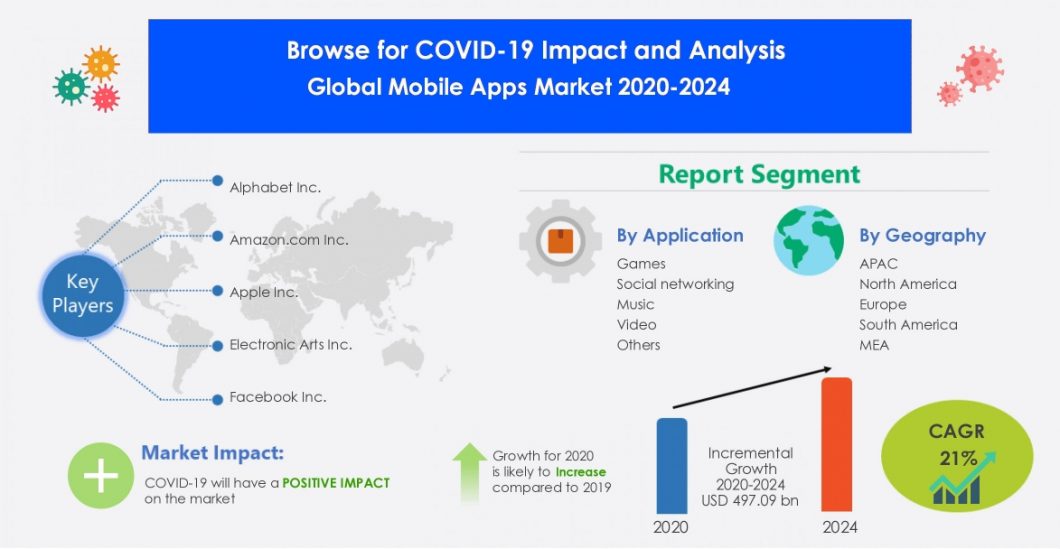 Browse for COVID-19 Impact and Analysis
Global Mobile Apps Market 2020-2024

Key Players

Alphabet Inc.
Amazon.com Inc.
Apple Inc.
Electronic Arts Inc.
Facebook Inc.

Report Segment

By Application
Games
Social networking
Music
Video
Others

By Geography
APAC
North America
Europe
South America
MEA

Market Impact:
COVID-19 will have a POSITIVE IMPACT on the market

Growth for 2020 is likely to Increase compared to 2019

Incremental Growth 2020-2024 USD 497.09 bn

2020
2024

CAGR 21%